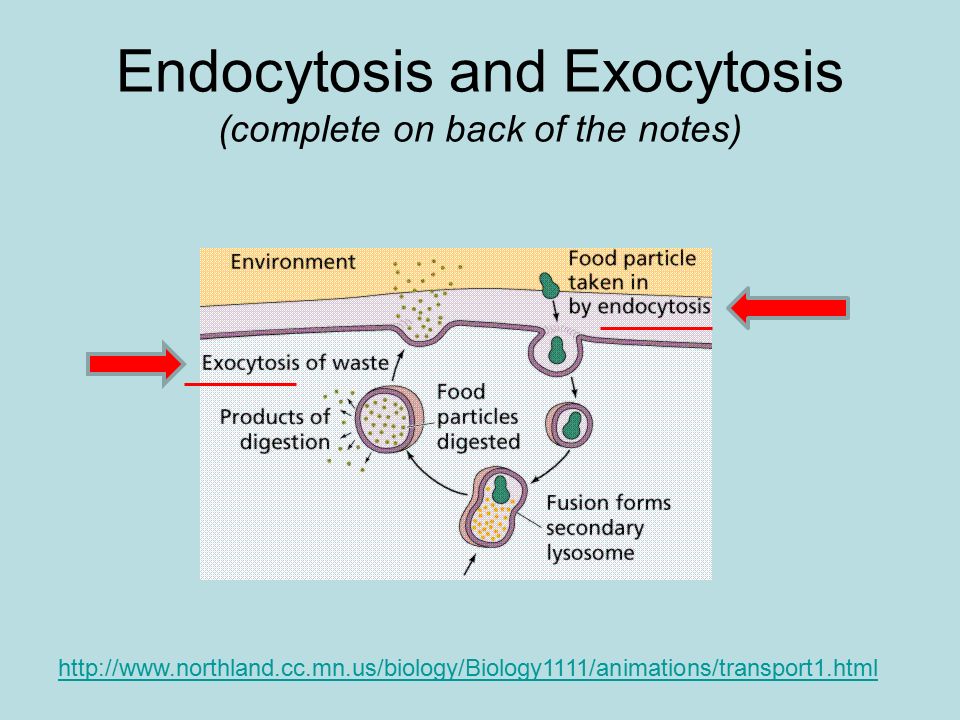 Endocytosis and Exocytosis
(complete on back of the notes)

Environment

Food particle taken in by endocytosis

Exocytosis of waste

Products of digestion

Food particles digested

Fusion forms secondary lysosome

http://www.northland.cc.mn.us/biology/Biology1111/animations/transport1.html